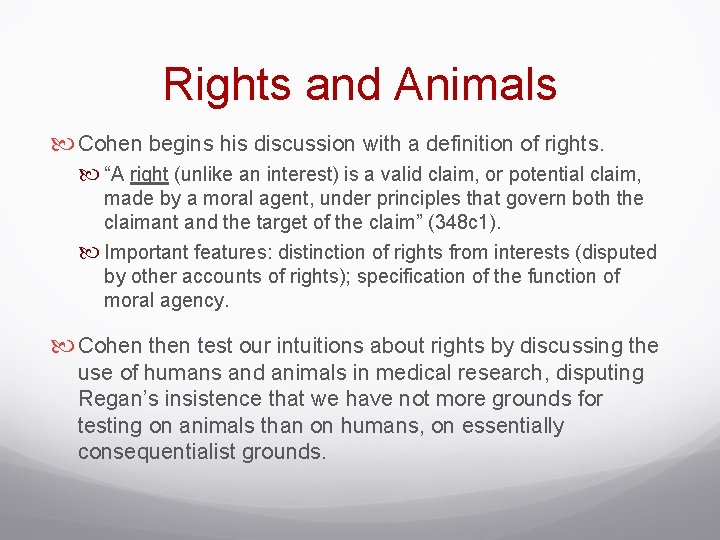 Rights and Animals

Cohen begins his discussion with a definition of rights.

“A right (unlike an interest) is a valid claim, or potential claim, made by a moral agent, under principles that govern both the claimant and the target of the claim” (348c1).

Important features: distinction of rights from interests (disputed by other accounts of rights); specification of the function of moral agency.

Cohen then test our intuitions about rights by discussing the use of humans and animals in medical research, disputing Regan’s insistence that we have not more grounds for testing on animals than on humans, on essentially consequentialist grounds.